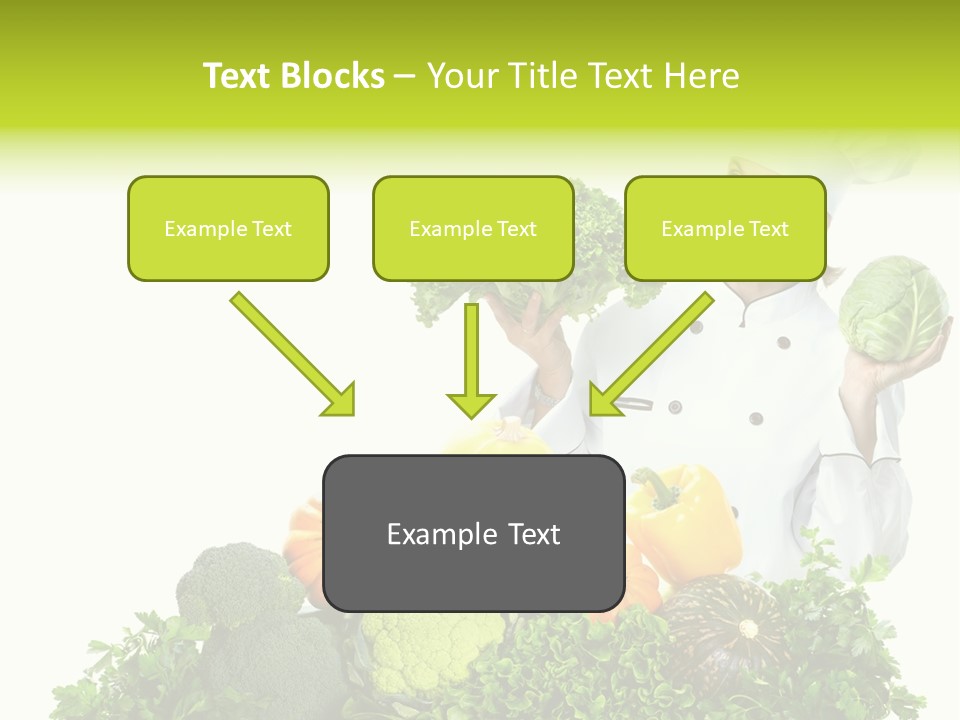 Text Blocks – Your Title Text Here

Example Text

Example Text

Example Text

Example Text